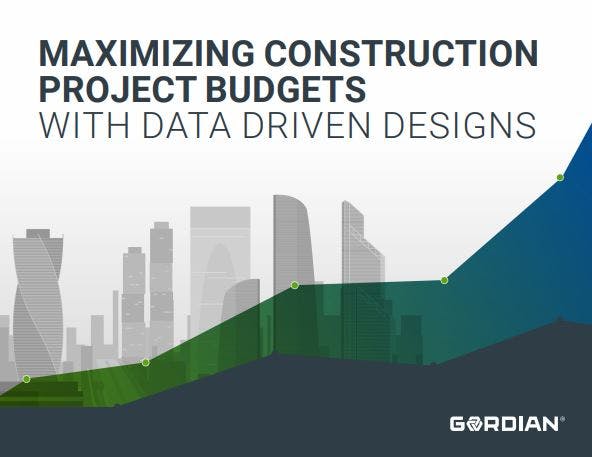 MAXIMIZING CONSTRUCTION PROJECT BUDGETS
WITH DATA DRIVEN DESIGNS

GORDIAN®